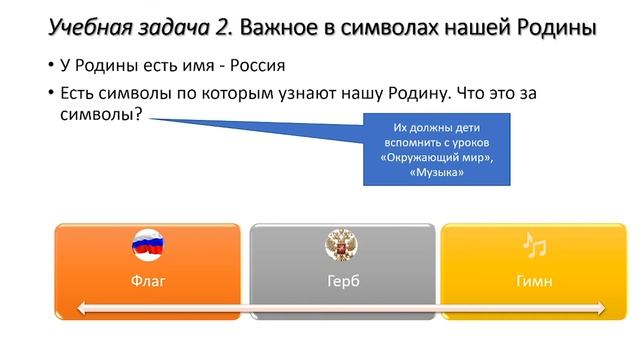 Учебная задача 2. Важное в символах нашей Родины

• У Родины есть имя - Россия

• Есть символы по которым узнают нашу Родину. Что это за символы?

Их должны дети вспомнить с уроков «Окружающий мир», «Музыка»

Флаг

Герб

Гимн